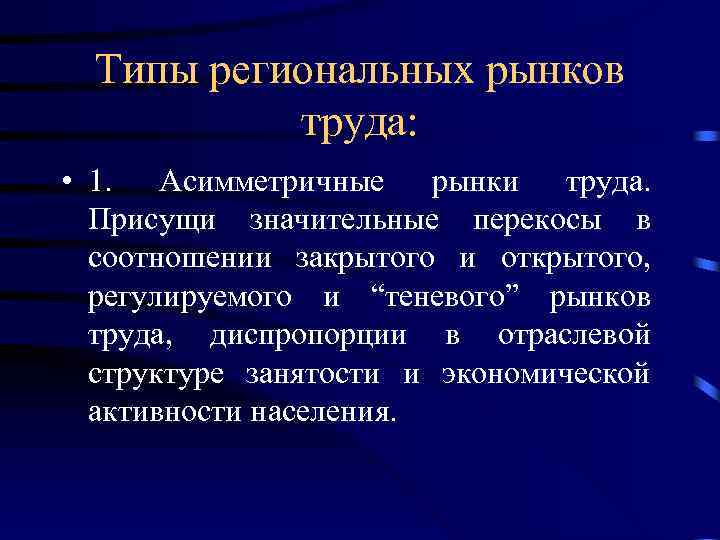 Типы региональных рынков труда:

• 1. Асимметричные рынки труда. Присущи значительные перекосы в соотношении закрытого и открытого, регулируемого и “теневого” рынков труда, диспропорции в отраслевой структуре занятости и экономической активности населения.